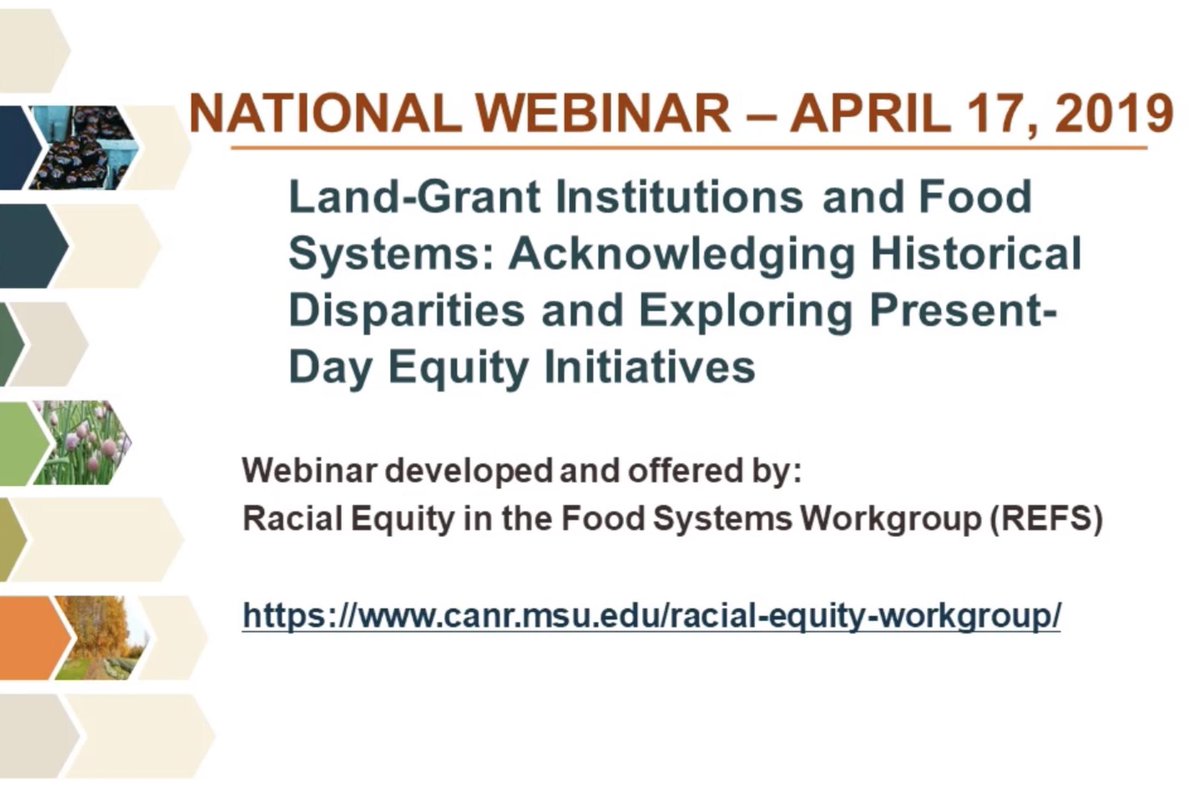 NATIONAL WEBINAR – APRIL 17, 2019

Land-Grant Institutions and Food Systems: Acknowledging Historical Disparities and Exploring Present-Day Equity Initiatives

Webinar developed and offered by:
Racial Equity in the Food Systems Workgroup (REFS)

https://www.canr.msu.edu/racial-equity-workgroup/